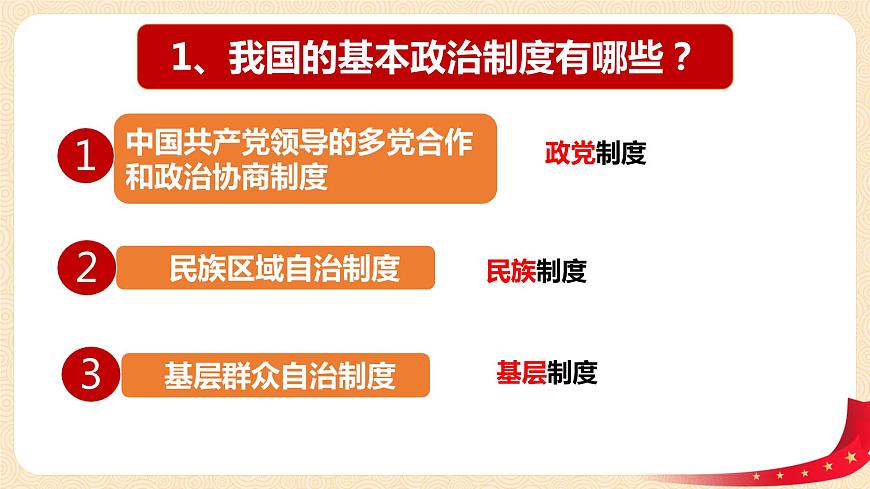 1、我国的基本政治制度有哪些？

1 中国共产党领导的多党合作和政治协商制度

政党制度

2 民族区域自治制度

民族制度

3 基层群众自治制度

基层制度